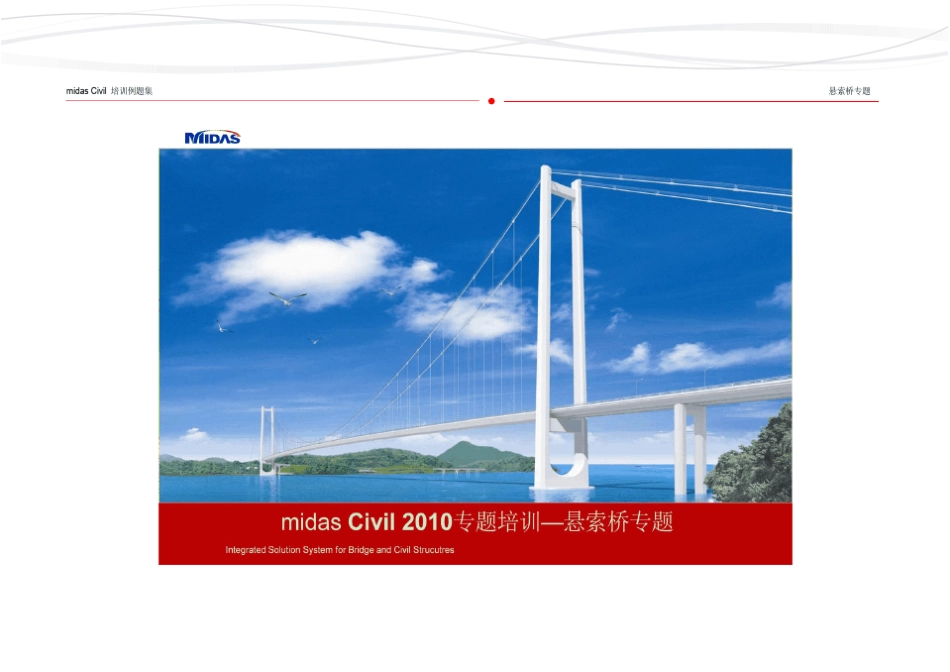 midas Civil 培训例题集

悬索桥专题

MIDAS

midas Civil 2010专题培训—悬索桥专题

Integrated Solution System for Bridge and Civil Strucutres